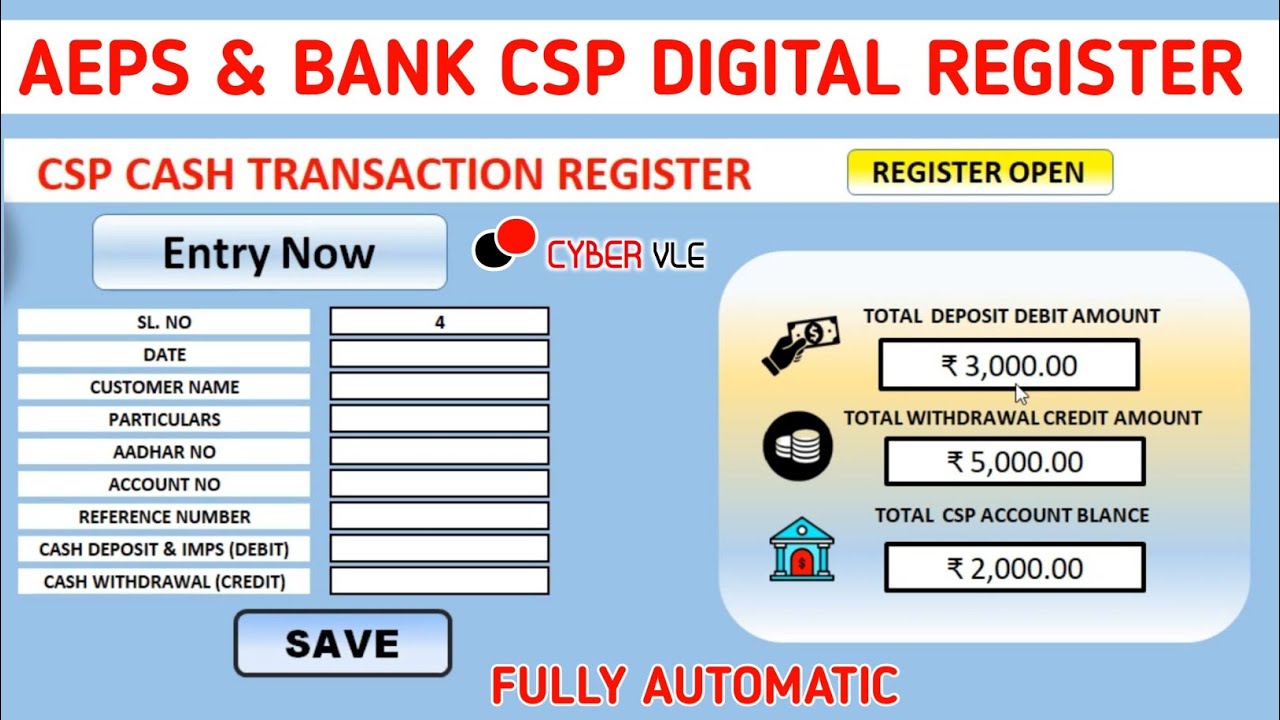 AEPS & BANK CSP DIGITAL REGISTER

CSP CASH TRANSACTION REGISTER

REGISTER OPEN

Entry Now

CYBER VLE

| SL. NO | 4 |
|---|---|
| DATE | |
| CUSTOMER NAME | |
| PARTICULARS | |
| AADHAR NO | |
| ACCOUNT NO | |
| REFERENCE NUMBER | |
| CASH DEPOSIT & IMPS (DEBIT) | |
| CASH WITHDRAWAL (CREDIT) | |

SAVE

TOTAL DEPOSIT DEBIT AMOUNT
₹ 3,000.00

TOTAL WITHDRAWAL CREDIT AMOUNT
₹ 5,000.00

TOTAL CSP ACCOUNT BLANCE
₹ 2,000.00

FULLY AUTOMATIC